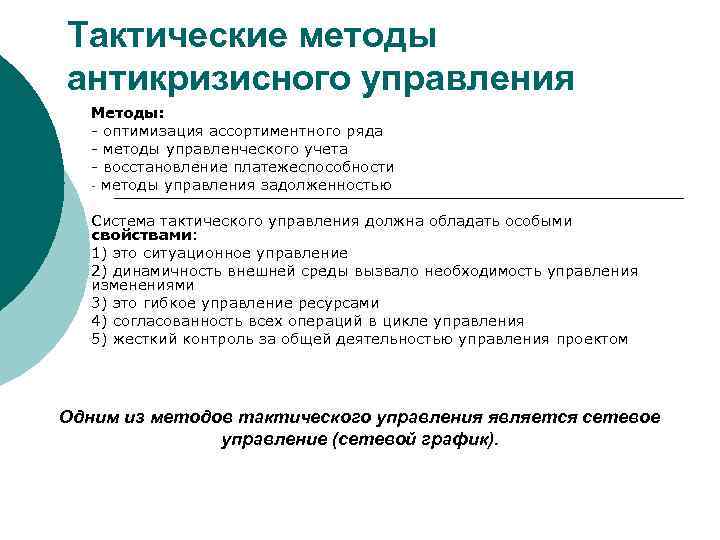 Тактические методы антикризисного управления

Методы:
- оптимизация ассортиментного ряда
- методы управленческого учета
- восстановление платежеспособности
- методы управления задолженностью

Система тактического управления должна обладать особыми свойствами:
1) это ситуационное управление
2) динамичность внешней среды вызвало необходимость управления изменениями
3) это гибкое управление ресурсами
4) согласованность всех операций в цикле управления
5) жесткий контроль за общей деятельностью управления проектом

Одним из методов тактического управления является сетевое управление (сетевой график).